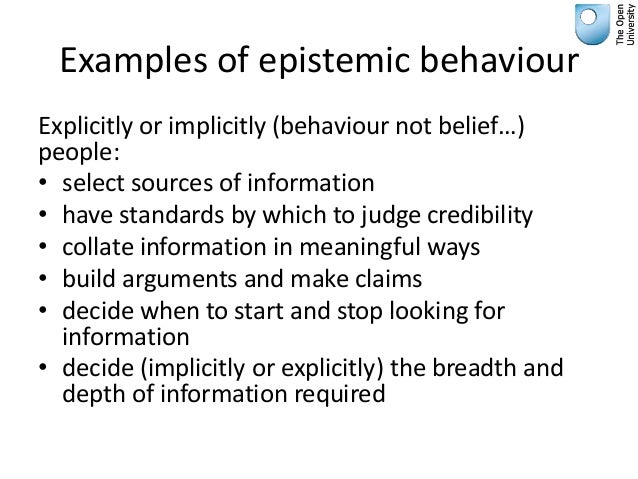 The Open University

Examples of epistemic behaviour

Explicitly or implicitly (behaviour not belief…) people:
• select sources of information
• have standards by which to judge credibility
• collate information in meaningful ways
• build arguments and make claims
• decide when to start and stop looking for information
• decide (implicitly or explicitly) the breadth and depth of information required